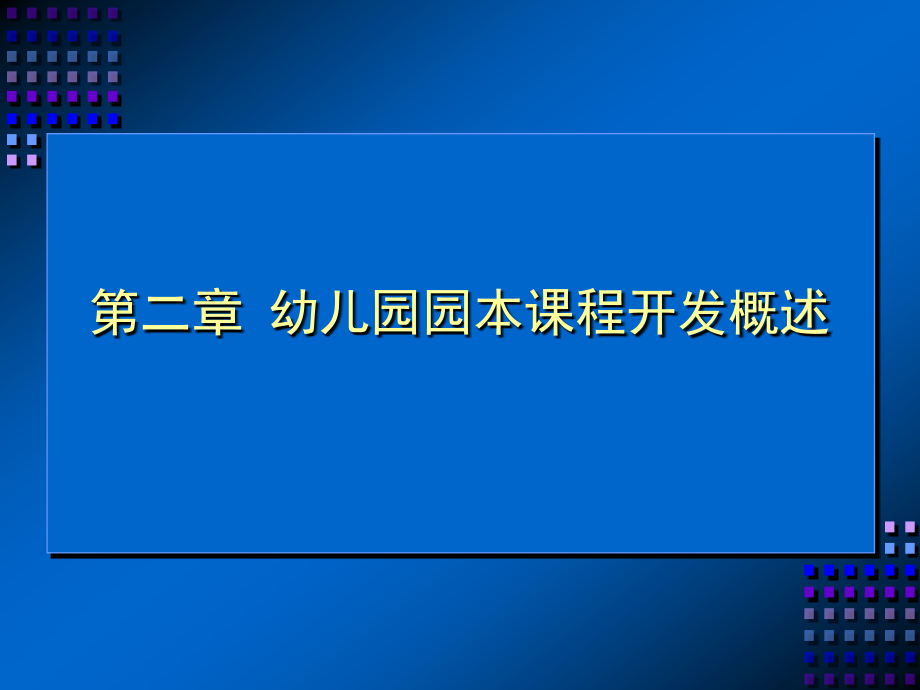 第二章 幼儿园园本课程开发概述